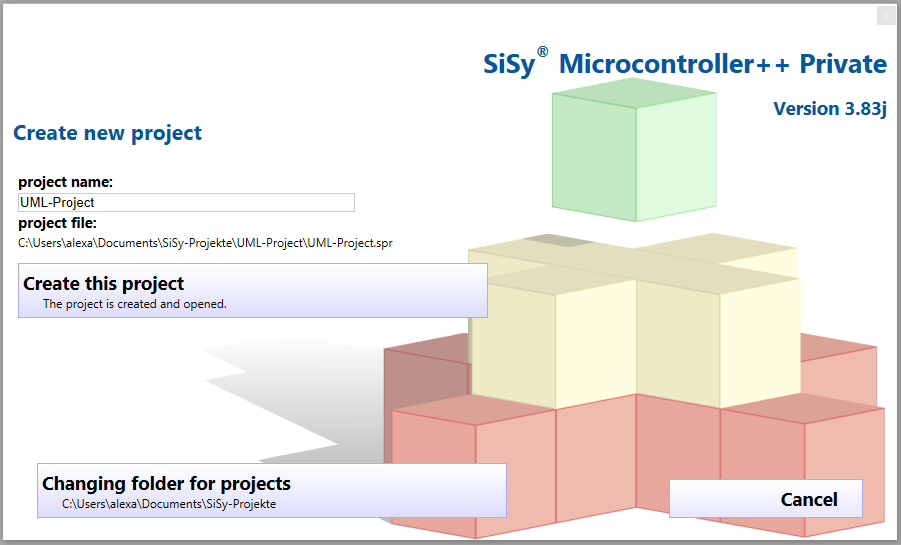 SiSy® Microcontroller++ Private

Version 3.83j

Create new project

project name:

UML-Project

project file:

C:\Users\alexa\Documents\SiSy-Projekte\UML-Project\UML-Project.spr

Create this project

The project is created and opened.

Changing folder for projects

C:\Users\alexa\Documents\SiSy-Projekte

Cancel